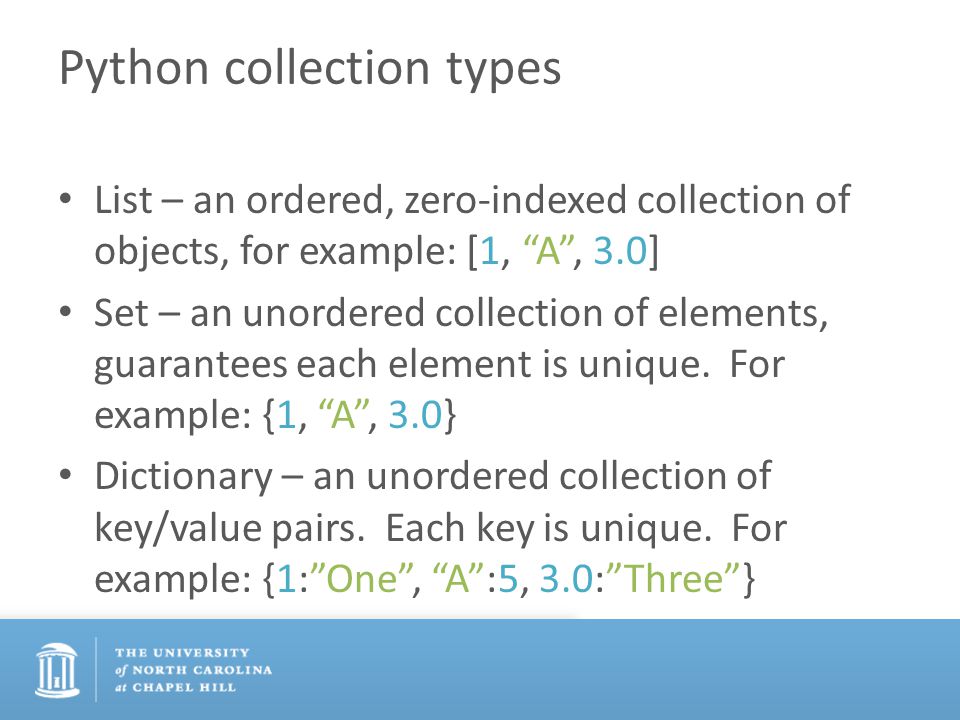 Python collection types

• List – an ordered, zero-indexed collection of objects, for example: [1, “A”, 3.0]

• Set – an unordered collection of elements, guarantees each element is unique. For example: {1, “A”, 3.0}

• Dictionary – an unordered collection of key/value pairs. Each key is unique. For example: {1:”One”, “A”:5, 3.0:”Three”}

THE UNIVERSITY of NORTH CAROLINA at CHAPEL HILL